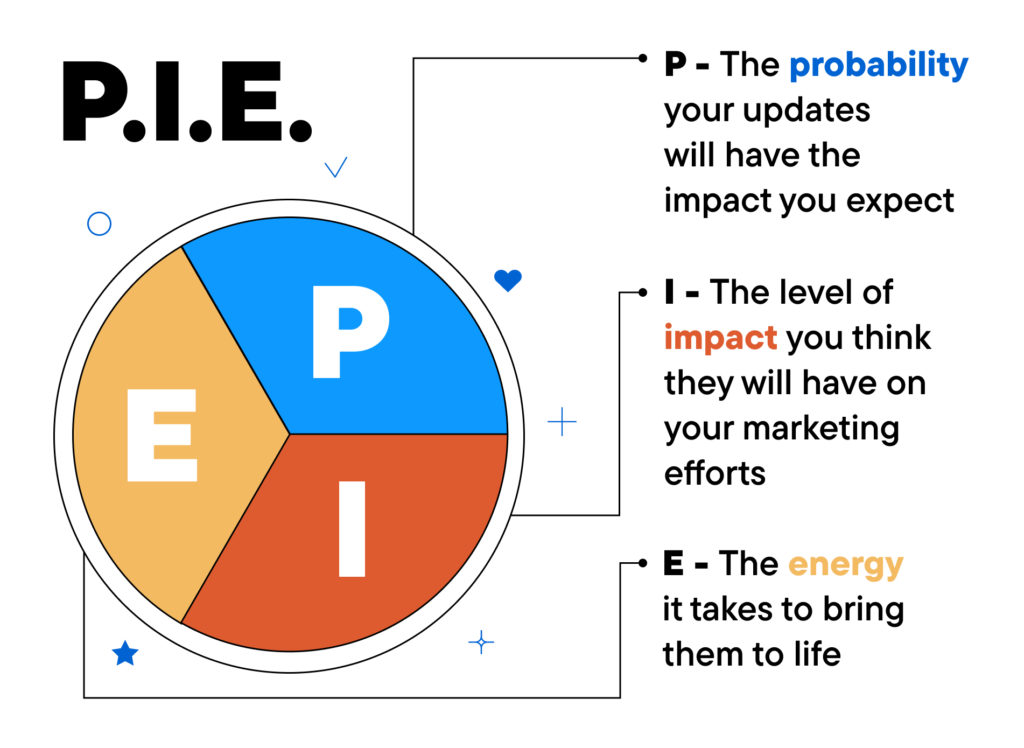 P.I.E.

P

E

I

P - The probability your updates will have the impact you expect

I - The level of impact you think they will have on your marketing efforts

E - The energy it takes to bring them to life